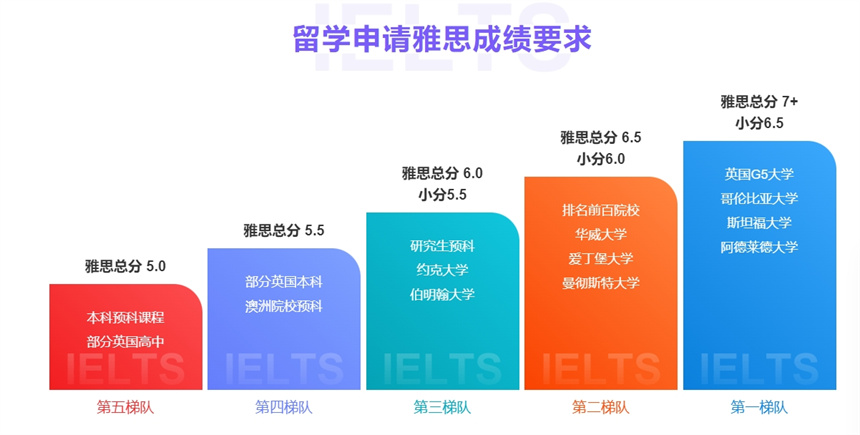 IELTS
留学申请雅思成绩要求

雅思总分 5.0
本科预科课程
部分英国高中
IELTS
第五梯队

雅思总分 5.5
部分英国本科
澳洲院校预科
IELTS
第四梯队

雅思总分 6.0
小分5.5
研究生预科
约克大学
伯明翰大学
IELTS
第三梯队

雅思总分 6.5
小分6.0
排名前百院校
华威大学
爱丁堡大学
曼彻斯特大学
IELTS
第二梯队

雅思总分 7+
小分6.5
英国G5大学
哥伦比亚大学
斯坦福大学
阿德莱德大学
IELTS
第一梯队